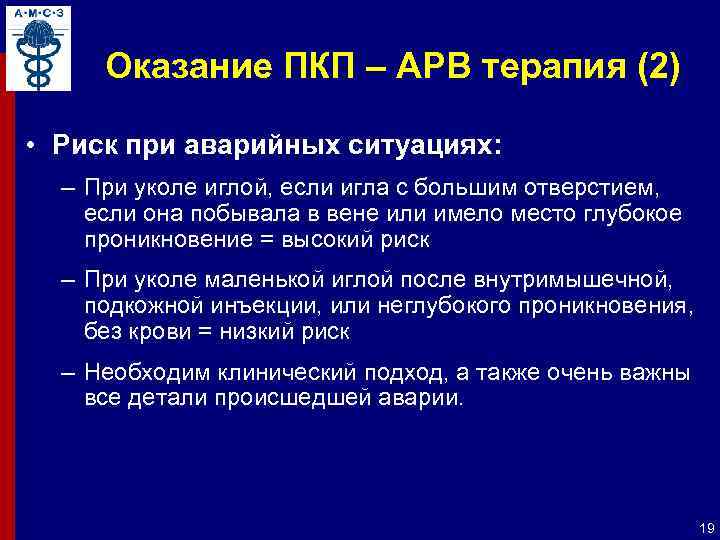 А·М·С·З

Оказание ПКП – АРВ терапия (2)

• Риск при аварийных ситуациях:

– При уколе иглой, если игла с большим отверстием, если она побывала в вене или имело место глубокое проникновение = высокий риск

– При уколе маленькой иглой после внутримышечной, подкожной инъекции, или неглубокого проникновения, без крови = низкий риск

– Необходим клинический подход, а также очень важны все детали происшедшей аварии.

19